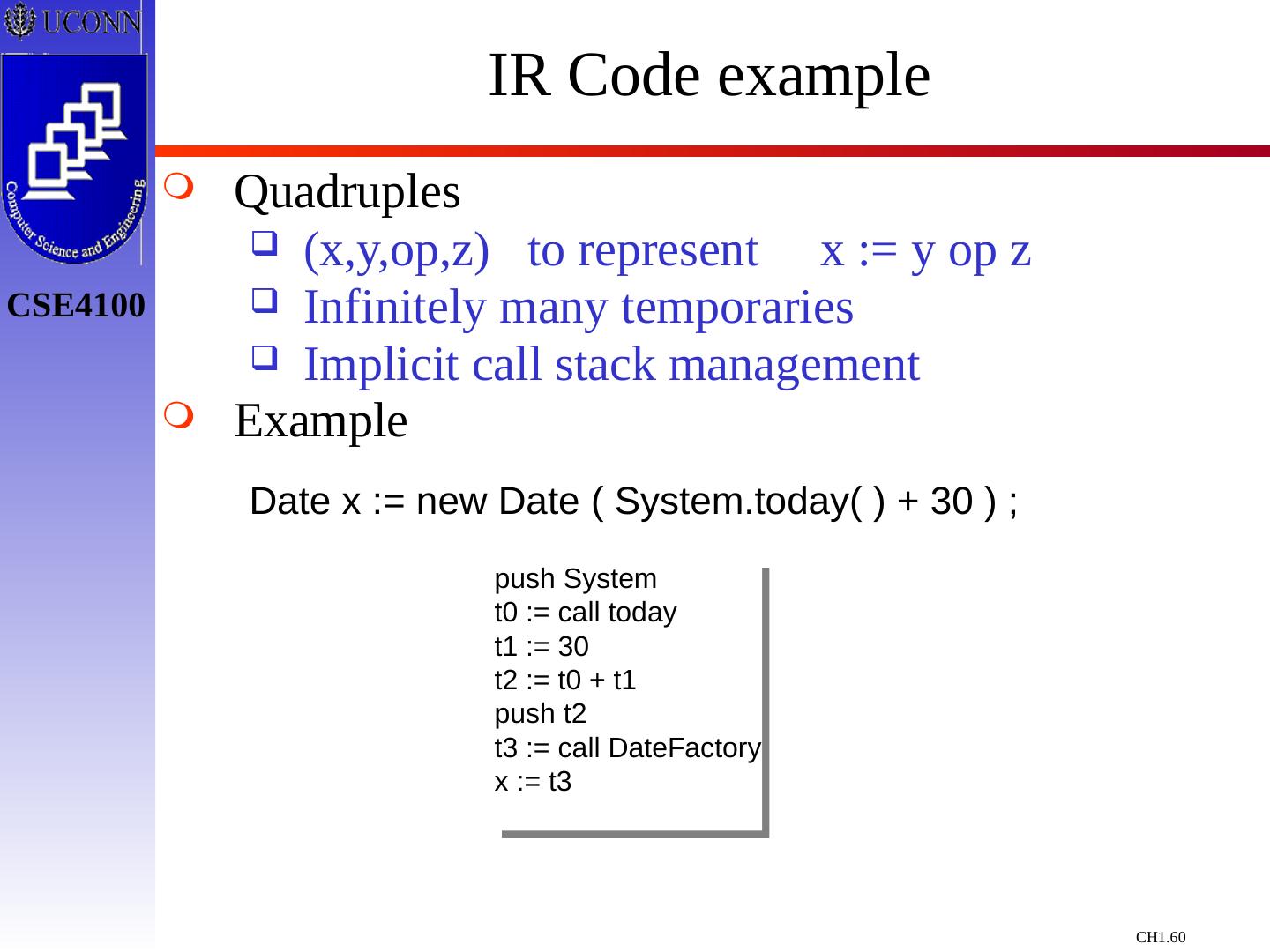 UCONN

Computer Science and Engineering

CSE4100

IR Code example

Quadruples

(x,y,op,z) to represent x := y op z

Infinitely many temporaries

Implicit call stack management

Example

Date x := new Date ( System.today( ) + 30 ) ;

push System
t0 := call today
t1 := 30
t2 := t0 + t1
push t2
t3 := call DateFactory
x := t3

CH1.60